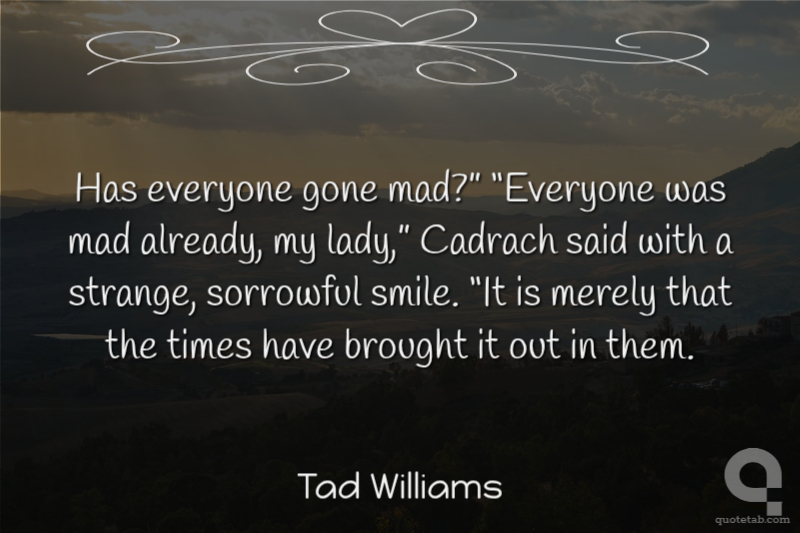 Has everyone gone mad?" "Everyone was mad already, my lady," Cadrach said with a strange, sorrowful smile. "It is merely that the times have brought it out in them.

Tad Williams

quotetab.com